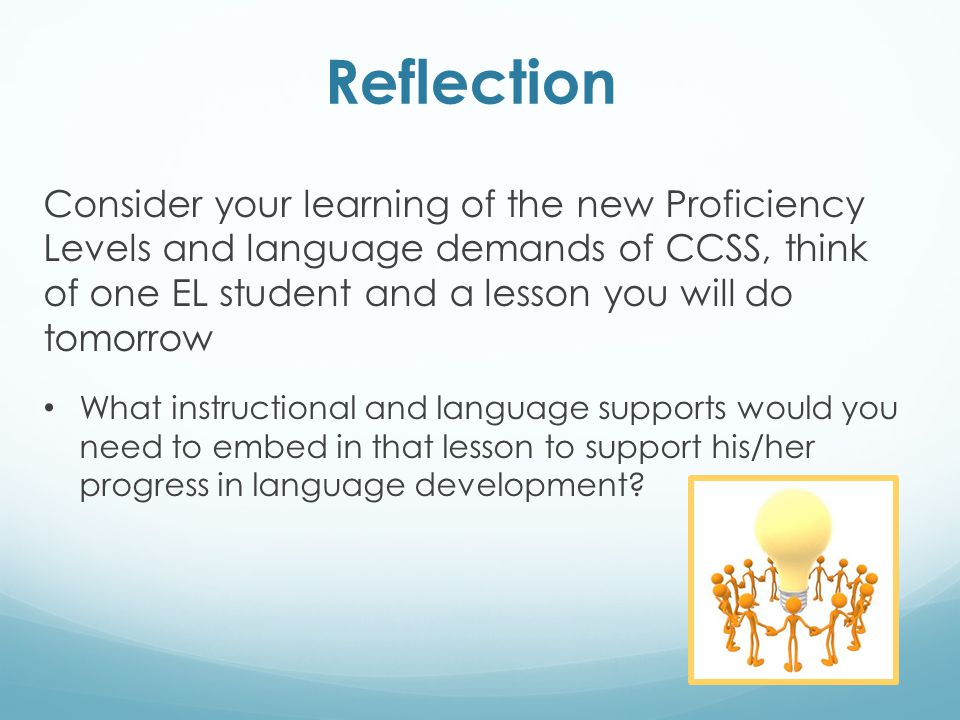 Reflection

Consider your learning of the new Proficiency Levels and language demands of CCSS, think of one EL student and a lesson you will do tomorrow

• What instructional and language supports would you need to embed in that lesson to support his/her progress in language development?